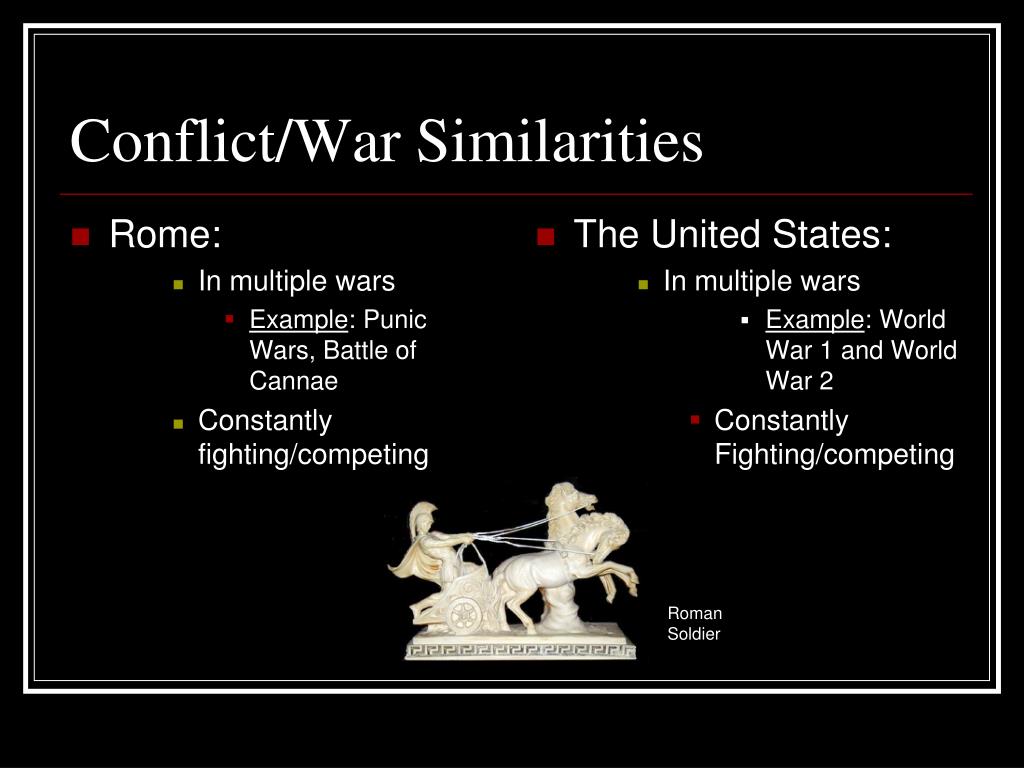 Conflict/War Similarities

Rome:

In multiple wars

Example: Punic Wars, Battle of Cannae

Constantly fighting/competing

The United States:

In multiple wars

Example: World War 1 and World War 2

Constantly Fighting/competing

Roman Soldier